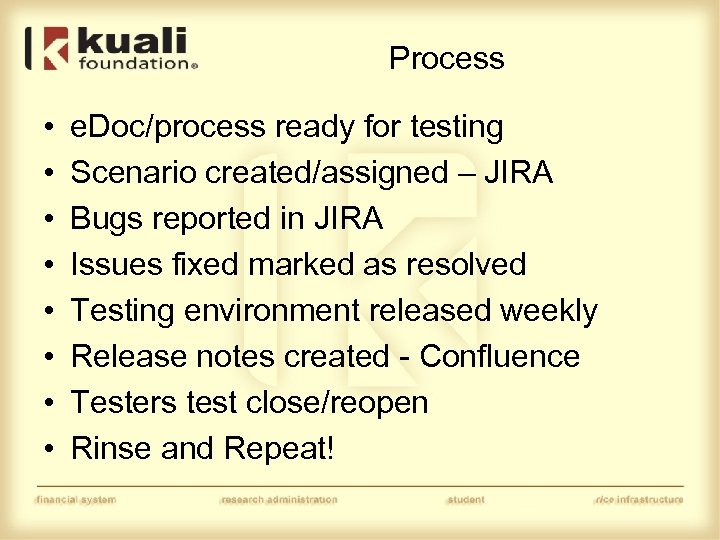 kuali foundation®

Process

• eDoc/process ready for testing
• Scenario created/assigned – JIRA
• Bugs reported in JIRA
• Issues fixed marked as resolved
• Testing environment released weekly
• Release notes created - Confluence
• Testers test close/reopen
• Rinse and Repeat!

financial system research administration student rice infrastructure